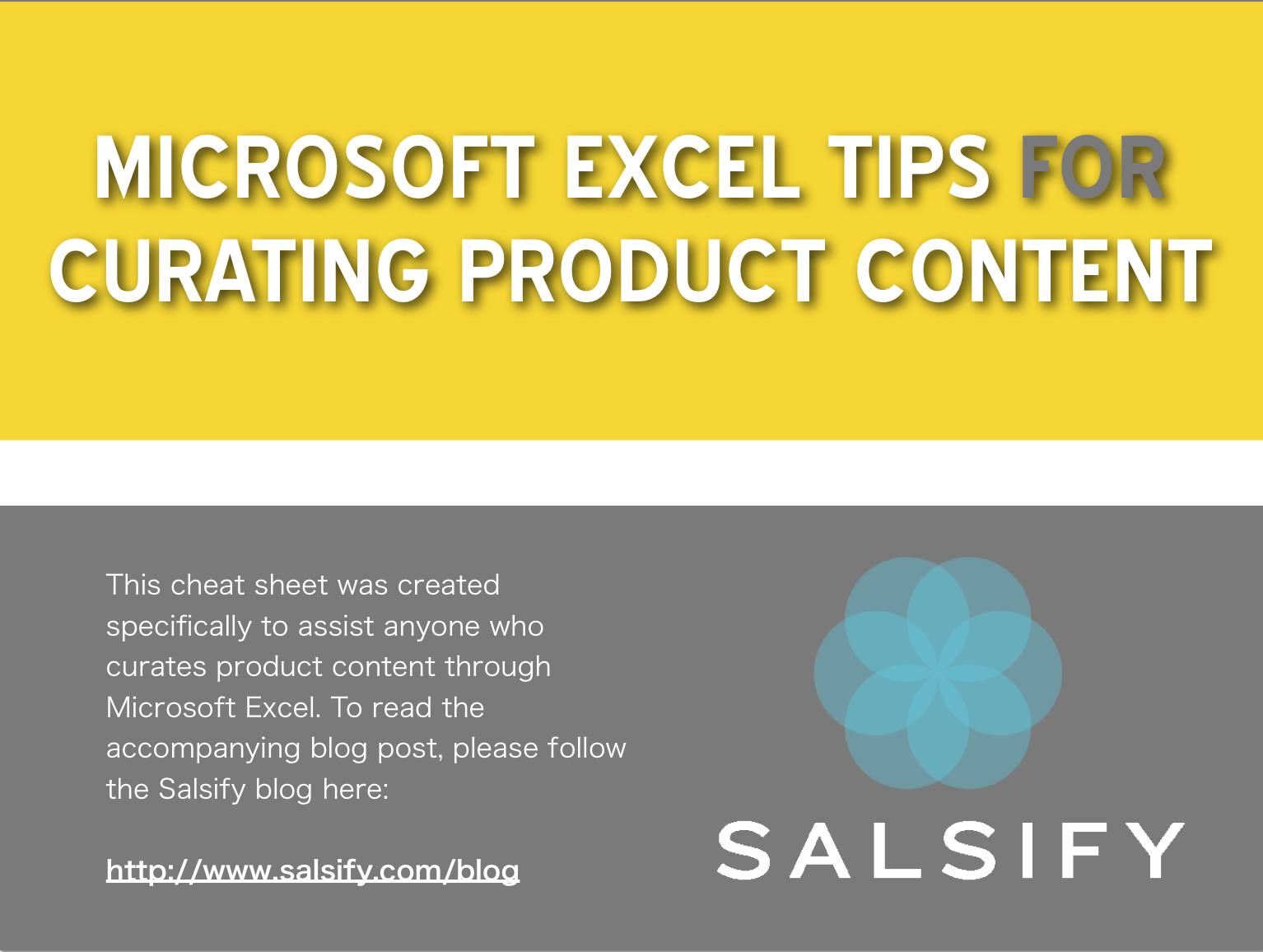 MICROSOFT EXCEL TIPS FOR CURATING PRODUCT CONTENT

This cheat sheet was created specifically to assist anyone who curates product content through Microsoft Excel. To read the accompanying blog post, please follow the Salsify blog here:

http://www.salsify.com/blog

SALSIFY